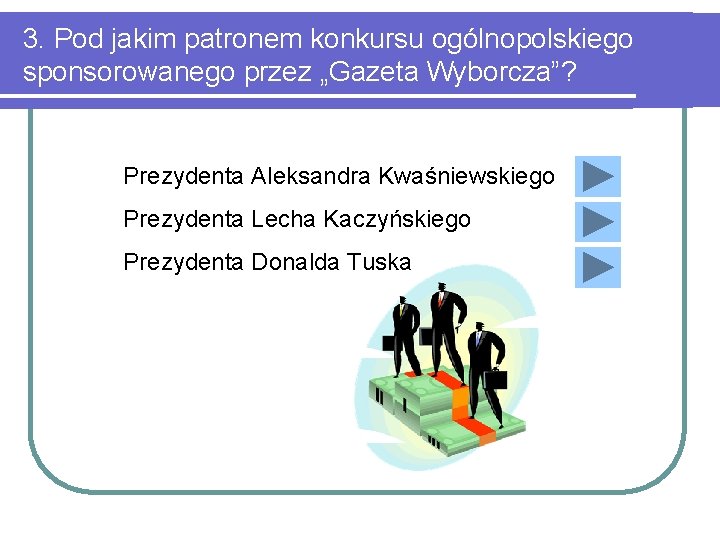 3. Pod jakim patronem konkursu ogólnopolskiego sponsorowanego przez „Gazeta Wyborcza”?

Prezydenta Aleksandra Kwaśniewskiego

Prezydenta Lecha Kaczyńskiego

Prezydenta Donalda Tuska